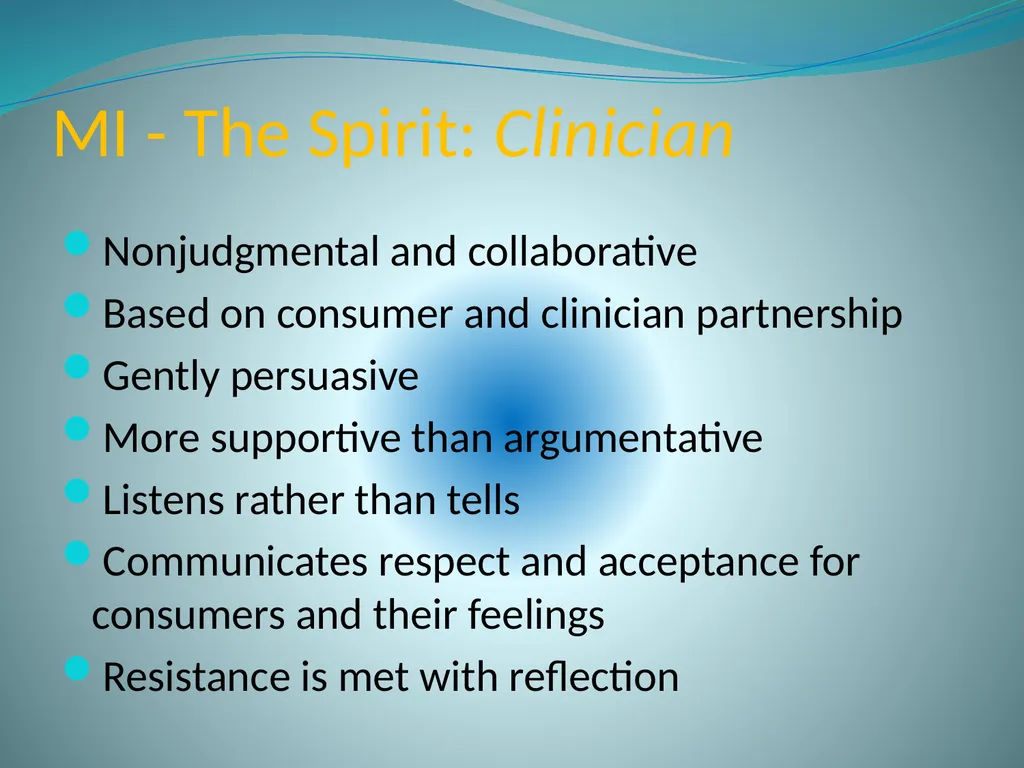 MI - The Spirit: Clinician

• Nonjudgmental and collaborative
• Based on consumer and clinician partnership
• Gently persuasive
• More supportive than argumentative
• Listens rather than tells
• Communicates respect and acceptance for consumers and their feelings
• Resistance is met with reflection